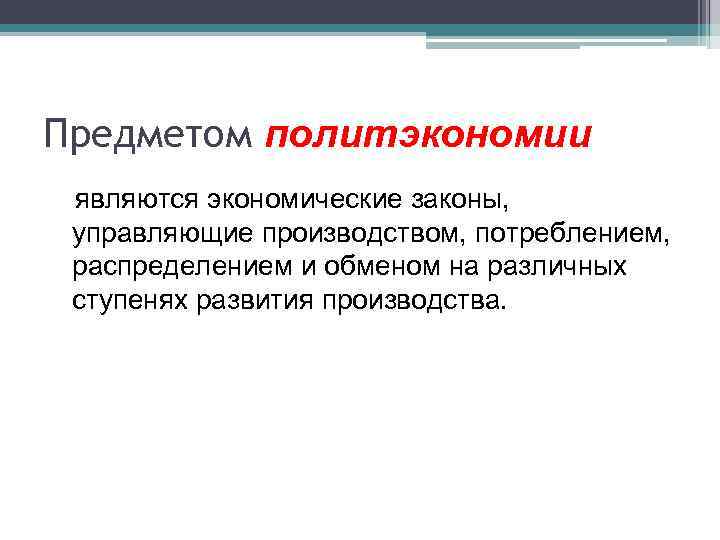 Предметом политэкономии

являются экономические законы, управляющие производством, потреблением, распределением и обменом на различных ступенях развития производства.